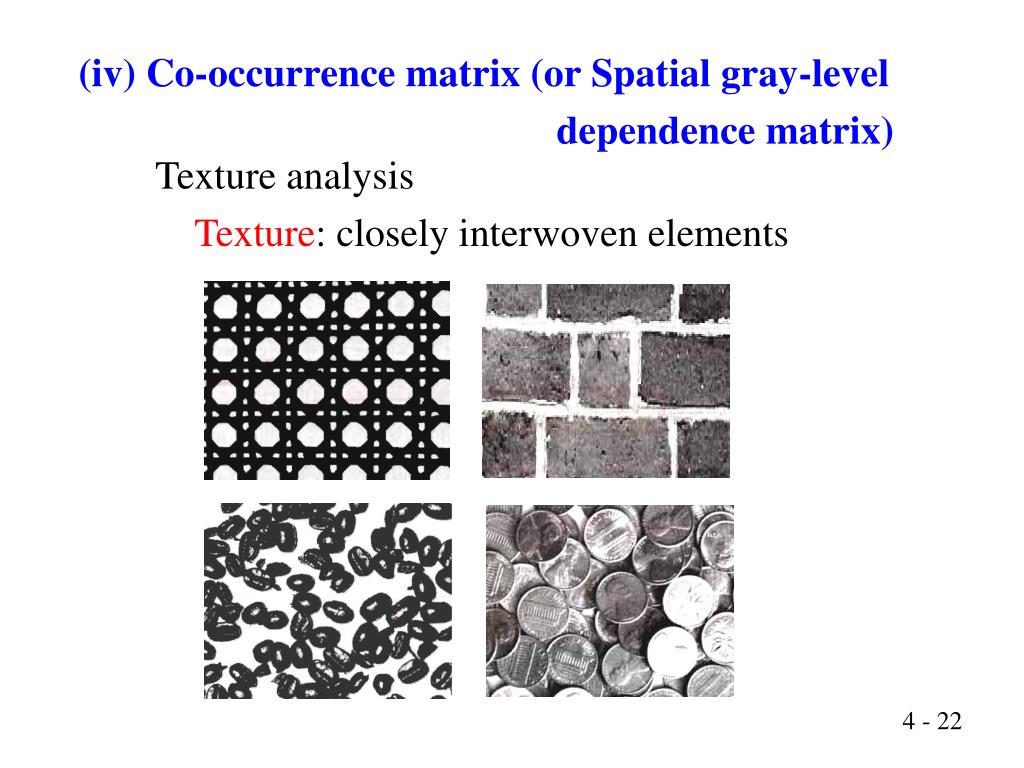 (iv) Co-occurrence matrix (or Spatial gray-level dependence matrix)

Texture analysis

Texture: closely interwoven elements

4 - 22